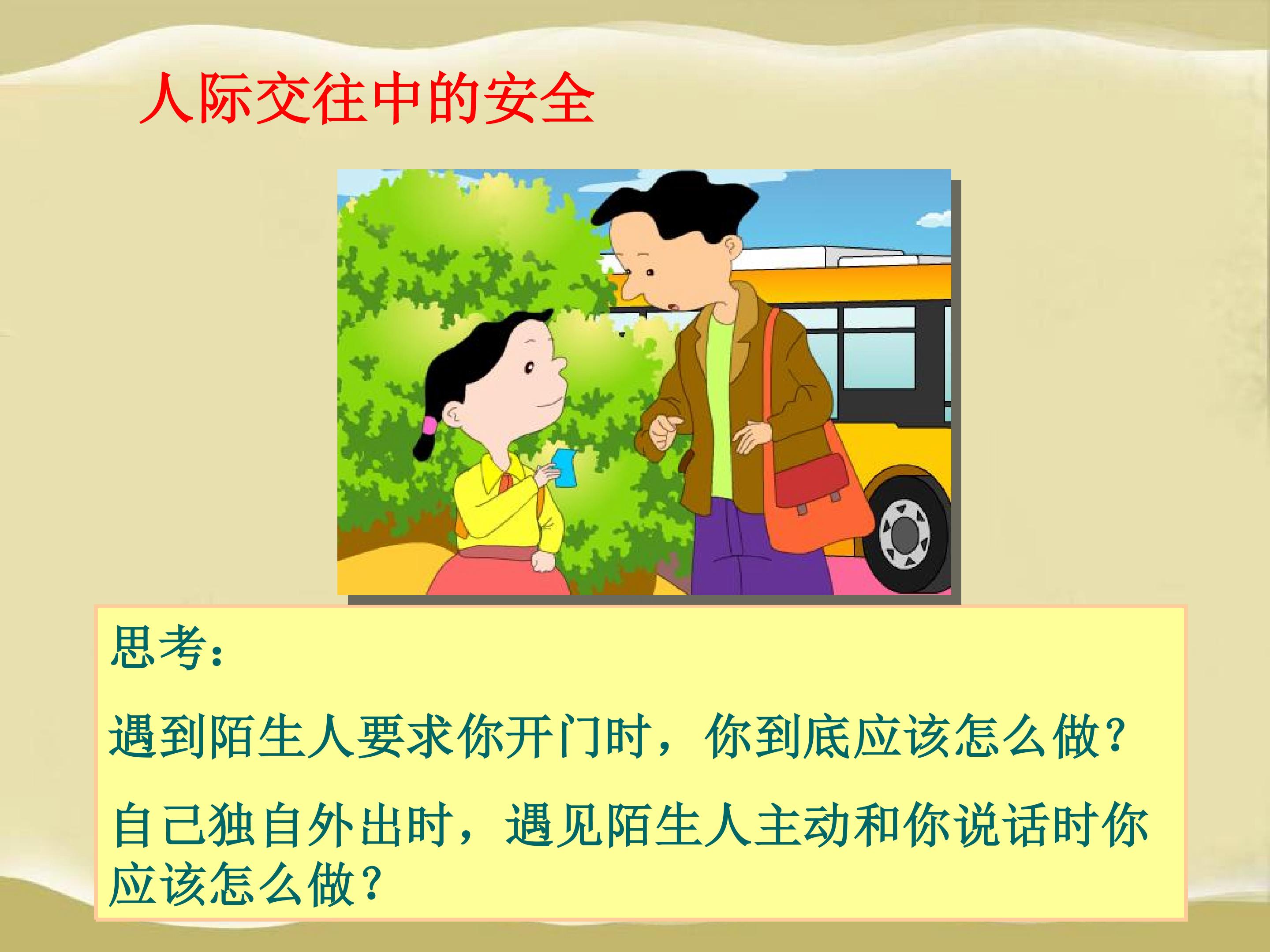 人际交往中的安全

思考：

遇到陌生人要求你开门时，你到底应该怎么做？

自己独自外出时，遇见陌生人主动和你说话时你应该怎么做？